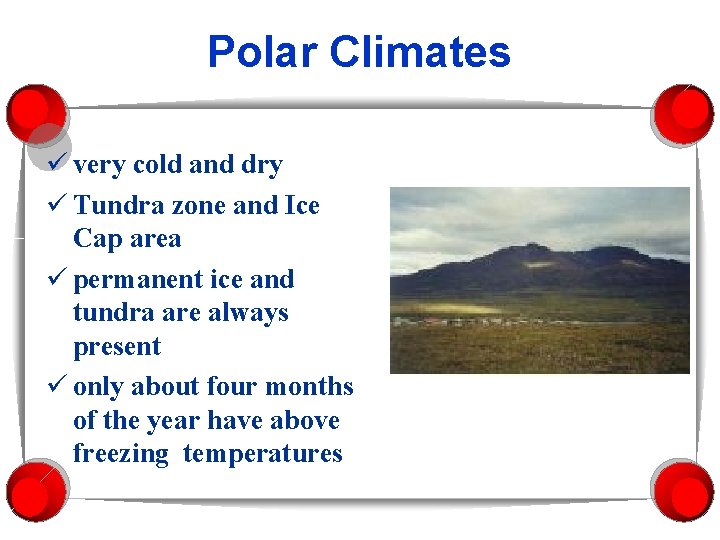 Polar Climates

✓ very cold and dry

✓ Tundra zone and Ice Cap area

✓ permanent ice and tundra are always present

✓ only about four months of the year have above freezing temperatures